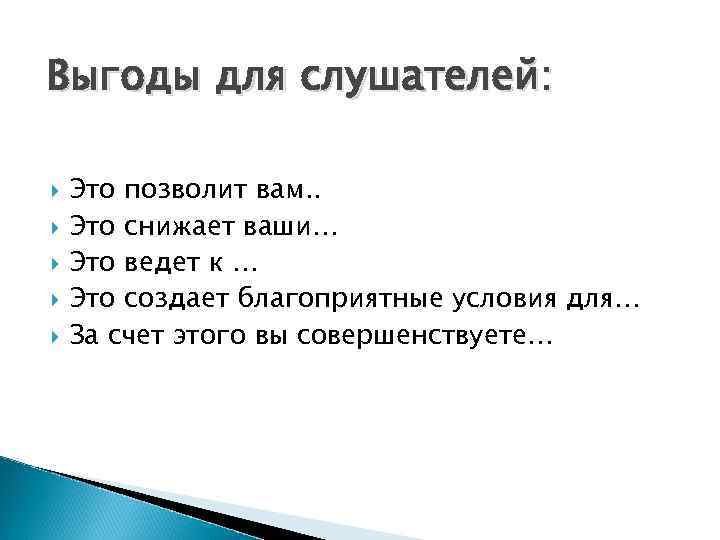 Выгоды для слушателей:

Это позволит вам..
Это снижает ваши…
Это ведет к …
Это создает благоприятные условия для…
За счет этого вы совершенствуете…